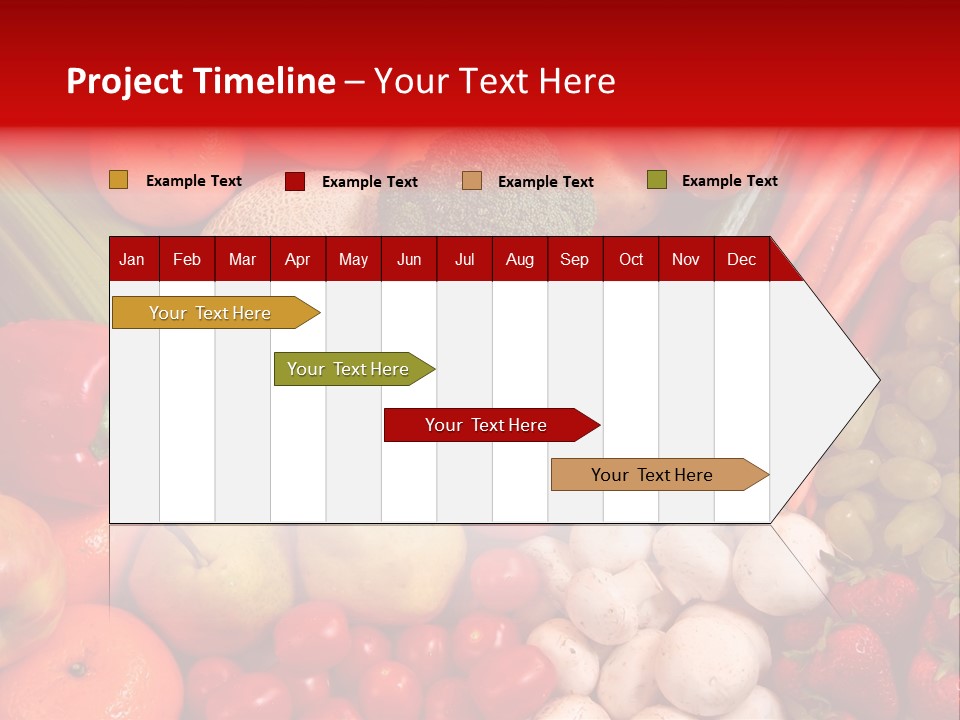 Project Timeline – Your Text Here

Example Text
Example Text
Example Text
Example Text

| Jan | Feb | Mar | Apr | May | Jun | Jul | Aug | Sep | Oct | Nov | Dec |
|---|---|---|---|---|---|---|---|---|---|---|---|

Your Text Here

Your Text Here

Your Text Here

Your Text Here